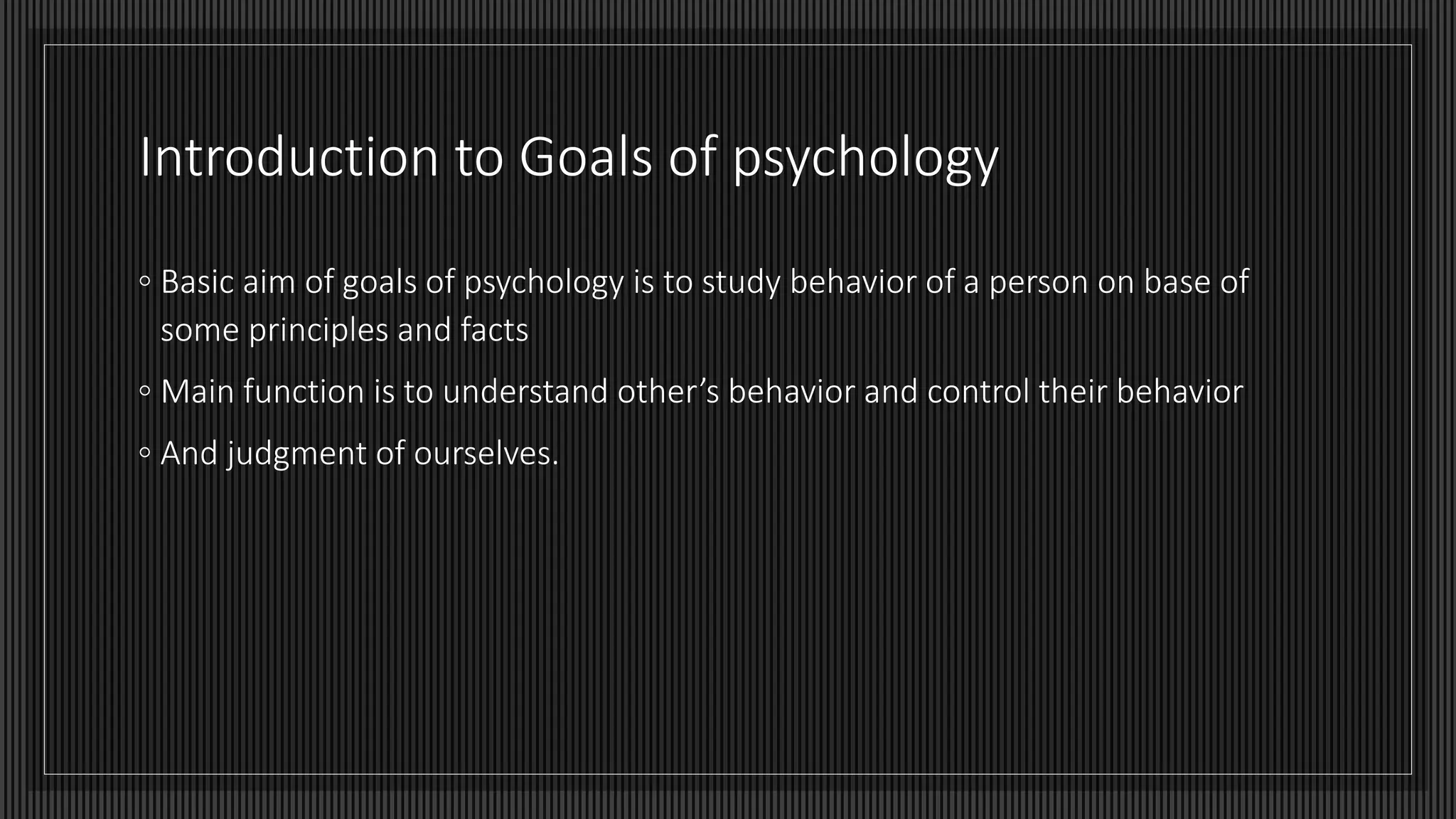 Introduction to Goals of psychology

◦ Basic aim of goals of psychology is to study behavior of a person on base of some principles and facts

◦ Main function is to understand other’s behavior and control their behavior

◦ And judgment of ourselves.